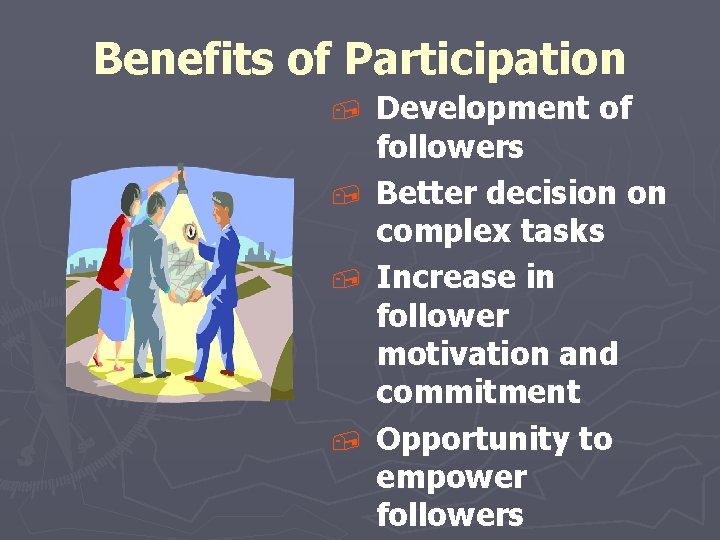 Benefits of Participation

Development of followers

Better decision on complex tasks

Increase in follower motivation and commitment

Opportunity to empower followers